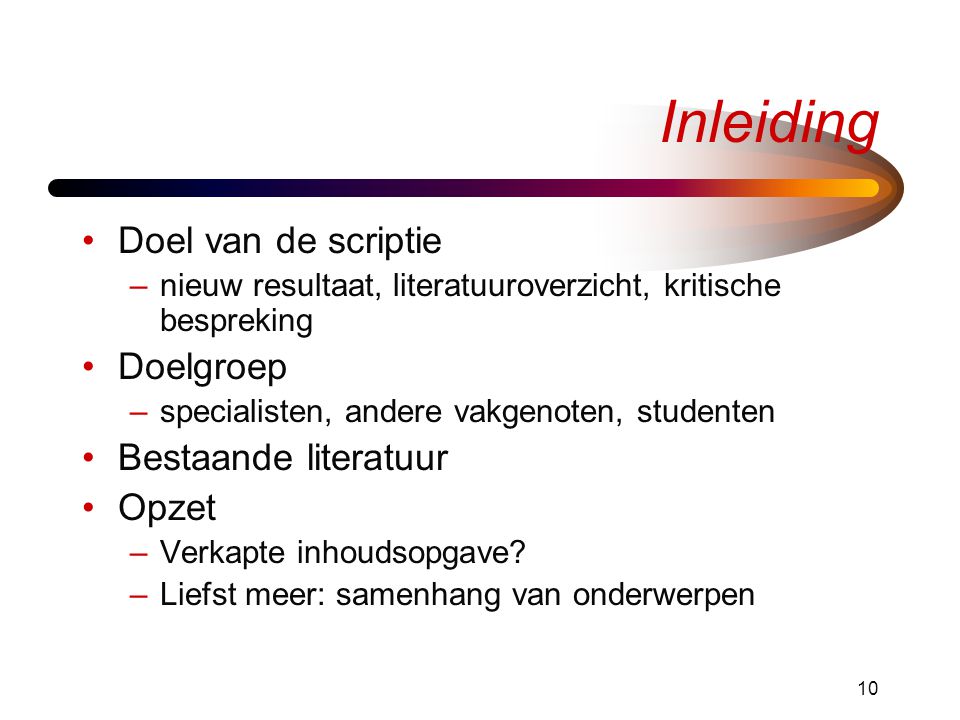 Inleiding

• Doel van de scriptie
 – nieuw resultaat, literatuuroverzicht, kritische bespreking
• Doelgroep
 – specialisten, andere vakgenoten, studenten
• Bestaande literatuur
• Opzet
 – Verkapte inhoudsopgave?
 – Liefst meer: samenhang van onderwerpen

10